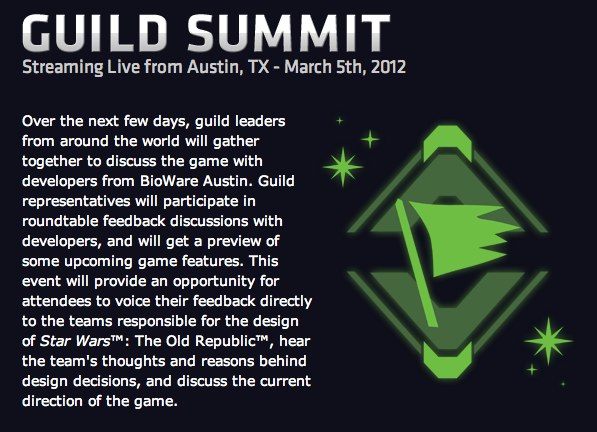 GUILD SUMMIT

Streaming Live from Austin, TX - March 5th, 2012

Over the next few days, guild leaders from around the world will gather together to discuss the game with developers from BioWare Austin. Guild representatives will participate in roundtable feedback discussions with developers, and will get a preview of some upcoming game features. This event will provide an opportunity for attendees to voice their feedback directly to the teams responsible for the design of Star Wars™: The Old Republic™, hear the team's thoughts and reasons behind design decisions, and discuss the current direction of the game.